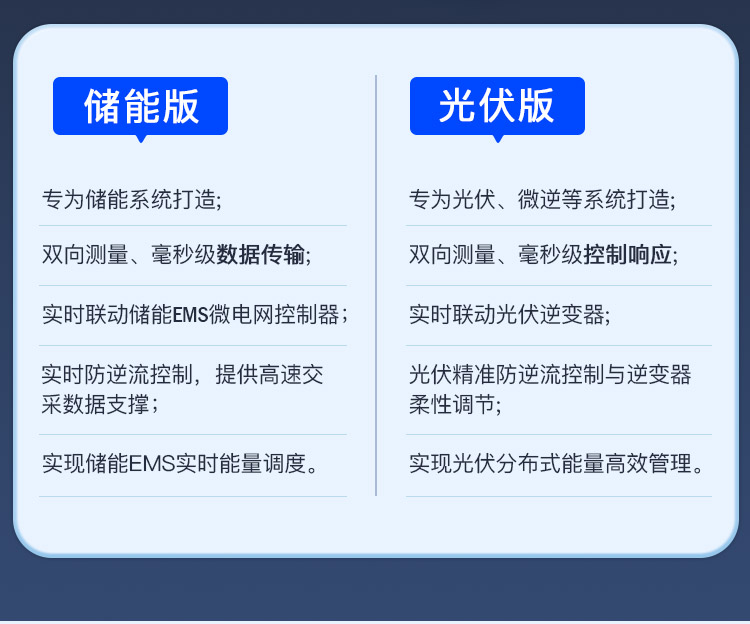 储能版

专为储能系统打造;

双向测量、毫秒级数据传输;

实时联动储能EMS微电网控制器；

实时防逆流控制，提供高速交采数据支撑；

实现储能EMS实时能量调度。

光伏版

专为光伏、微逆等系统打造;

双向测量、毫秒级控制响应;

实时联动光伏逆变器;

光伏精准防逆流控制与逆变器柔性调节;

实现光伏分布式能量高效管理。